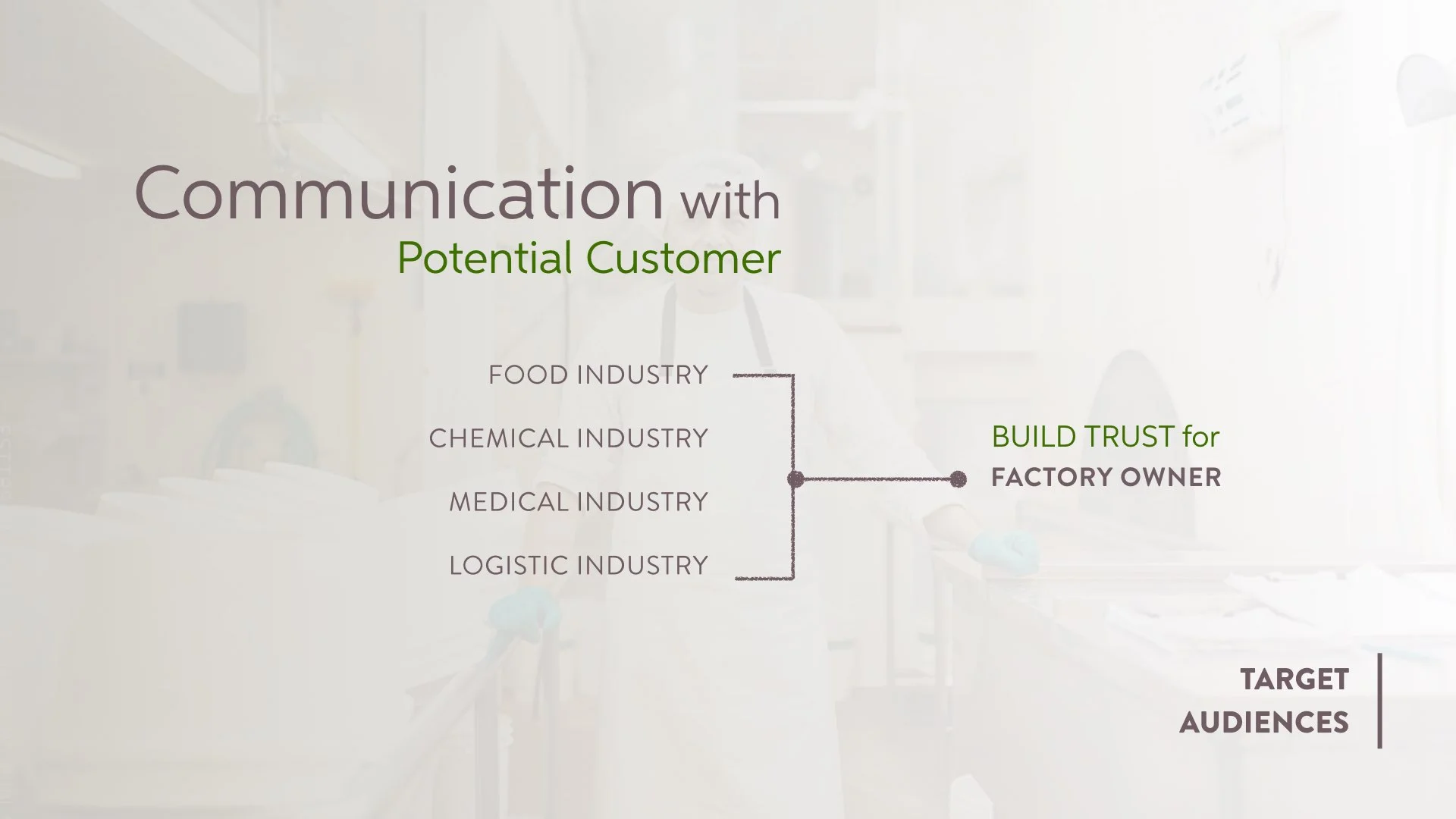 Communication with
Potential Customer

FOOD INDUSTRY
CHEMICAL INDUSTRY
MEDICAL INDUSTRY
LOGISTIC INDUSTRY

BUILD TRUST for
FACTORY OWNER

TARGET
AUDIENCES